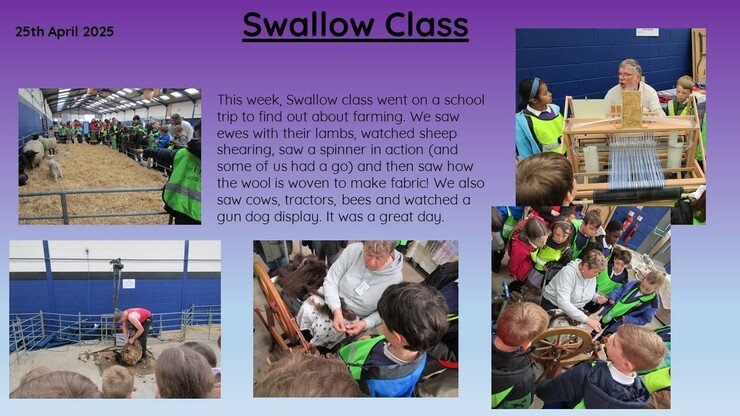 25th April 2025

Swallow Class

This week, Swallow class went on a school trip to find out about farming. We saw ewes with their lambs, watched sheep shearing, saw a spinner in action (and some of us had a go) and then saw how the wool is woven to make fabric! We also saw cows, tractors, bees and watched a gun dog display. It was a great day.